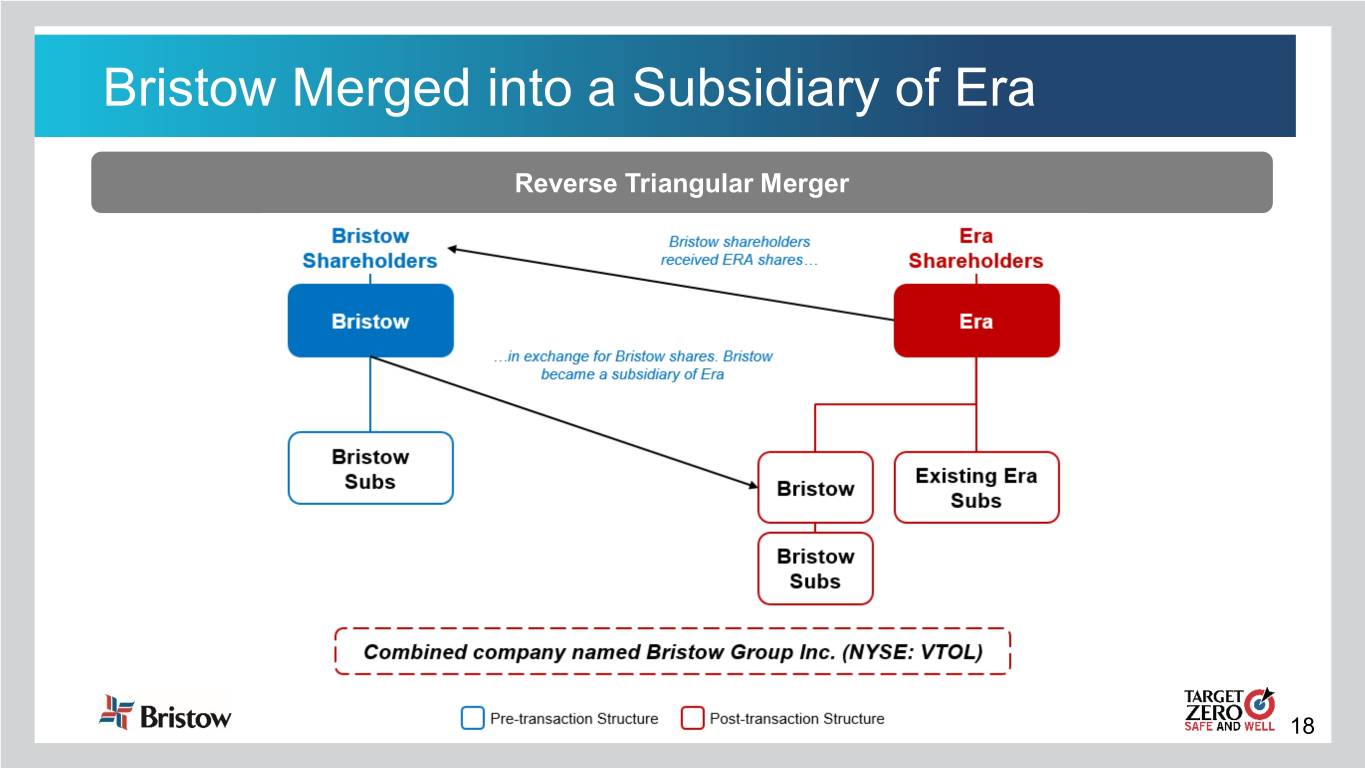 Bristow Merged into a Subsidiary of Era

Reverse Triangular Merger

Bristow Shareholders

Bristow shareholders received ERA shares…

Era Shareholders

Bristow

Era

…in exchange for Bristow shares. Bristow became a subsidiary of Era

Bristow Subs

Bristow

Existing Era Subs

Bristow Subs

Combined company named Bristow Group Inc. (NYSE: VTOL)

Bristow

Pre-transaction Structure

Post-transaction Structure

TARGET ZERO SAFE AND WELL

18